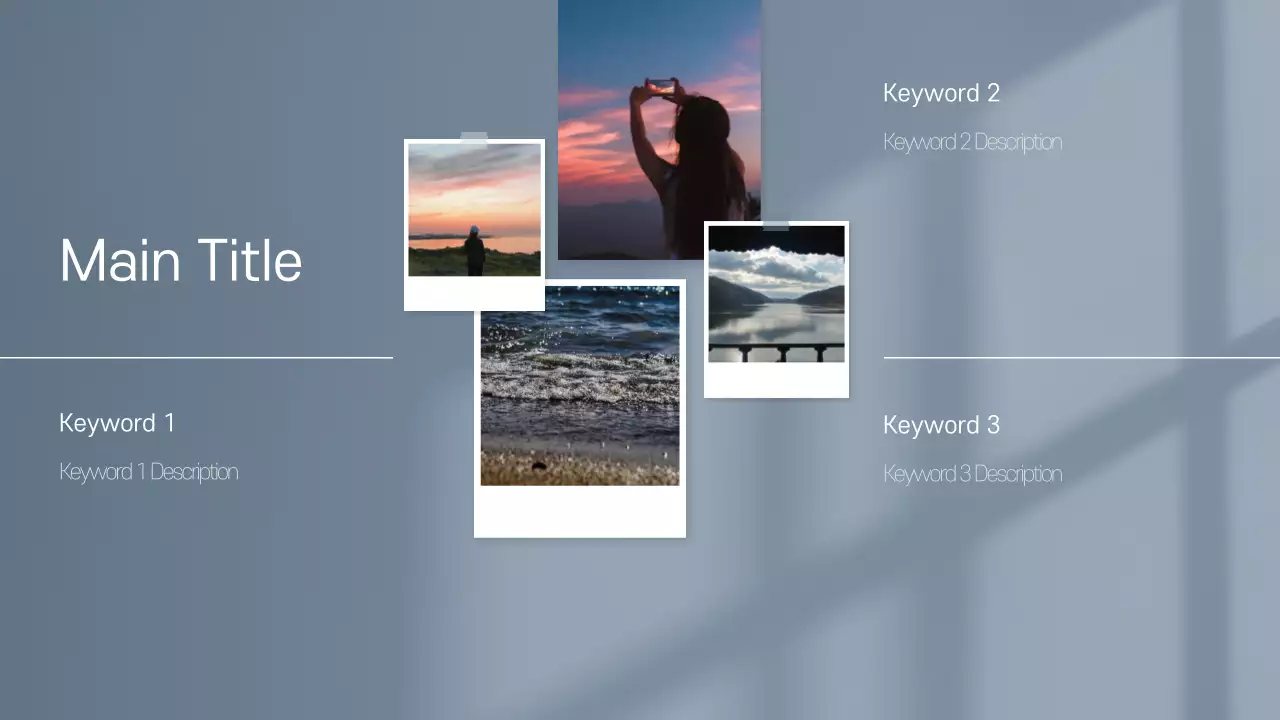 Main Title

Keyword 1

Keyword 1 Description

Keyword 2

Keyword 2 Description

Keyword 3

Keyword 3 Description